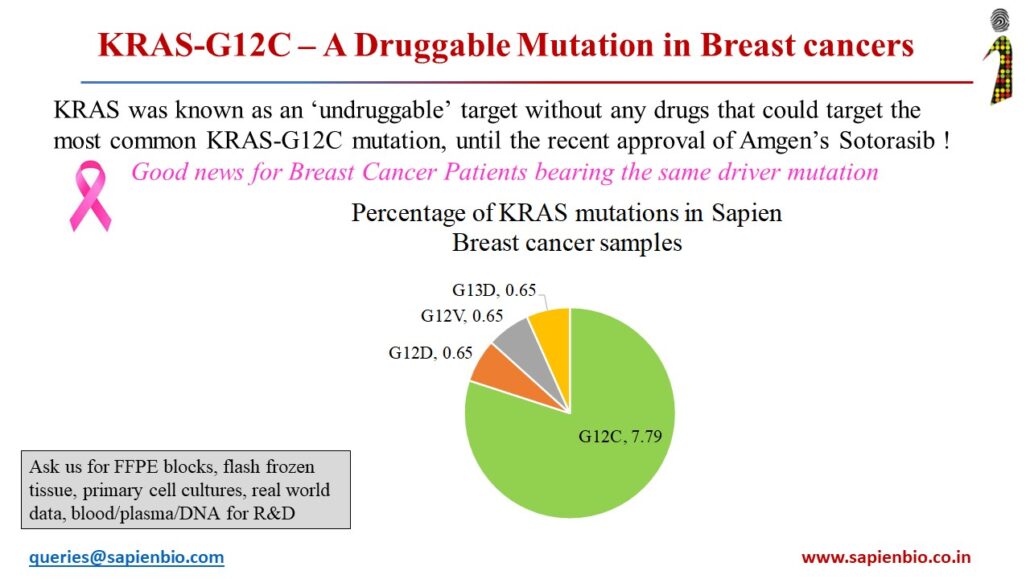 KRAS-G12C – A Druggable Mutation in Breast cancers

KRAS was known as an 'undruggable' target without any drugs that could target the most common KRAS-G12C mutation, until the recent approval of Amgen's Sotorasib !

Good news for Breast Cancer Patients bearing the same driver mutation

Percentage of KRAS mutations in Sapien Breast cancer samples

G13D, 0.65
G12V, 0.65
G12D, 0.65
G12C, 7.79

Ask us for FFPE blocks, flash frozen tissue, primary cell cultures, real world data, blood/plasma/DNA for R&D

queries@sapienbio.com

www.sapienbio.co.in